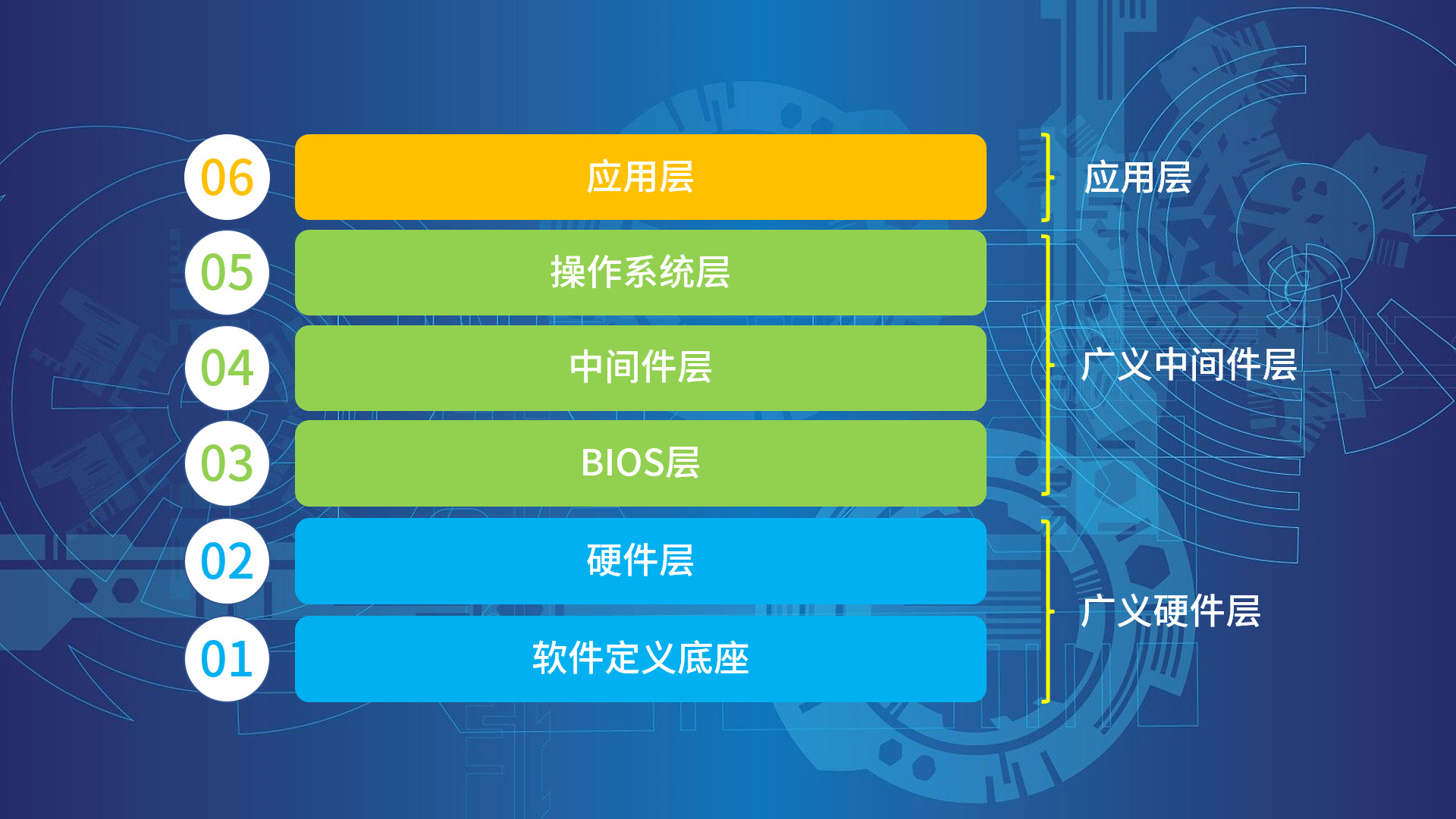 06 应用层
05 操作系统层
04 中间件层
03 BIOS层
02 硬件层
01 软件定义底座

应用层
广义中间件层
广义硬件层